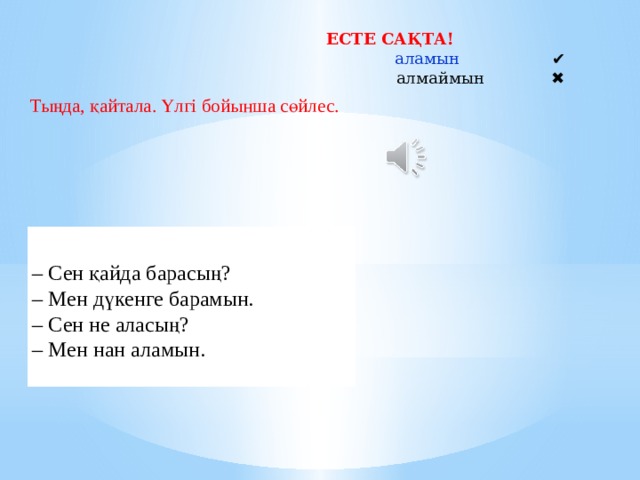 ЕСТЕ САҚТА!
аламын ✔
алмаймын ✖

Тыңда, қайтала. Үлгі бойынша сөйлес.

– Сен қайда барасың?
– Мен дүкенге барамын.
– Сен не аласың?
– Мен нан аламын.